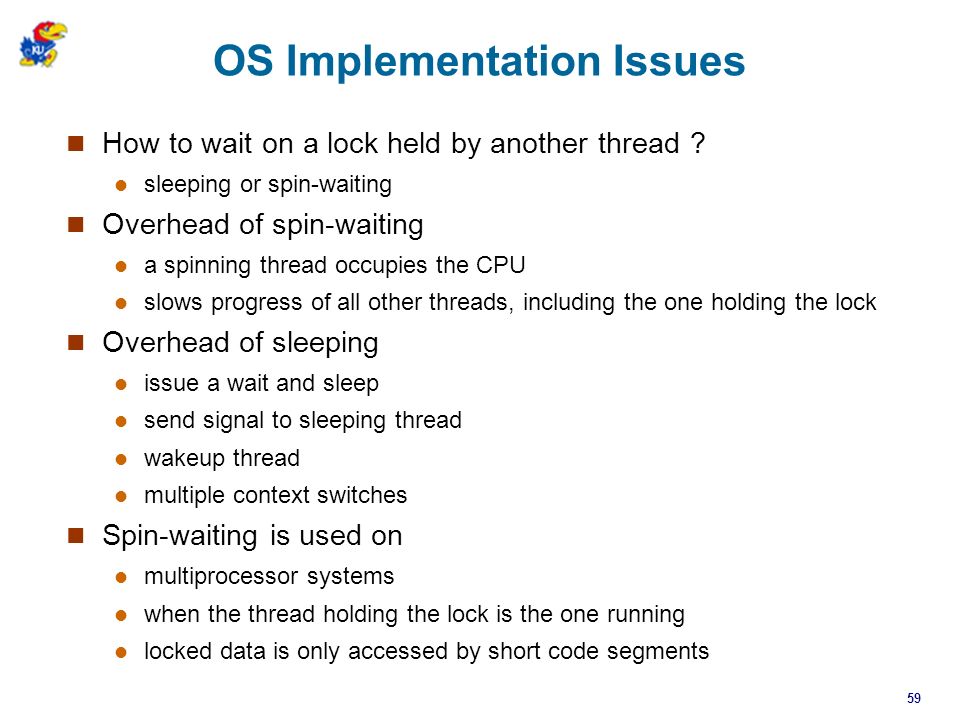 KU

OS Implementation Issues

- How to wait on a lock held by another thread ?
  - sleeping or spin-waiting
- Overhead of spin-waiting
  - a spinning thread occupies the CPU
  - slows progress of all other threads, including the one holding the lock
- Overhead of sleeping
  - issue a wait and sleep
  - send signal to sleeping thread
  - wakeup thread
  - multiple context switches
- Spin-waiting is used on
  - multiprocessor systems
  - when the thread holding the lock is the one running
  - locked data is only accessed by short code segments

59